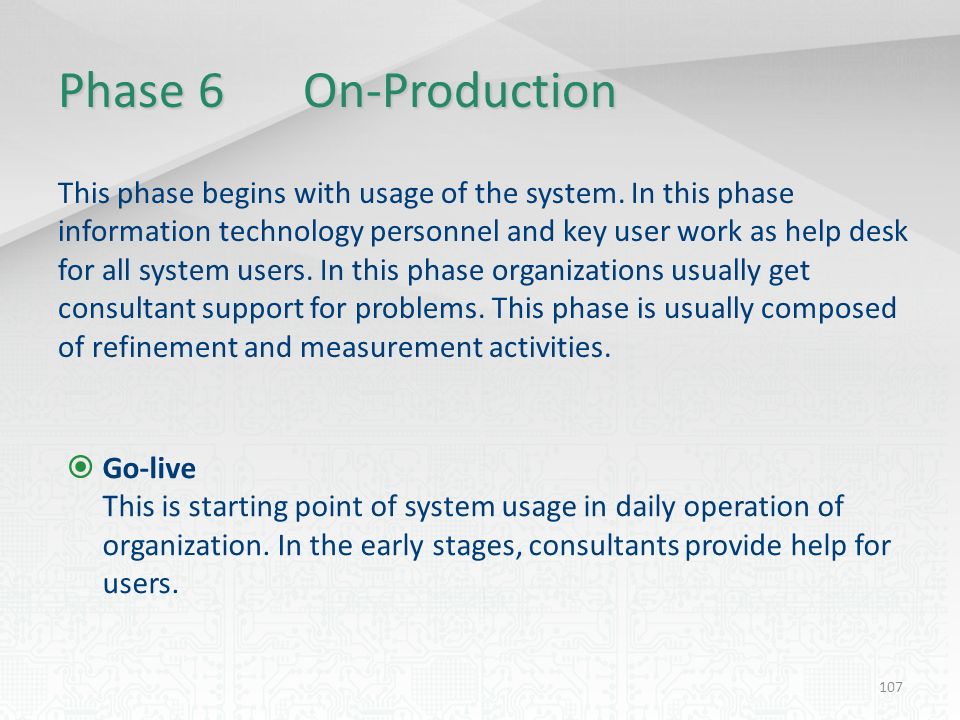 Phase 6 On-Production

This phase begins with usage of the system. In this phase information technology personnel and key user work as help desk for all system users. In this phase organizations usually get consultant support for problems. This phase is usually composed of refinement and measurement activities.

Go-live
This is starting point of system usage in daily operation of organization. In the early stages, consultants provide help for users.

107